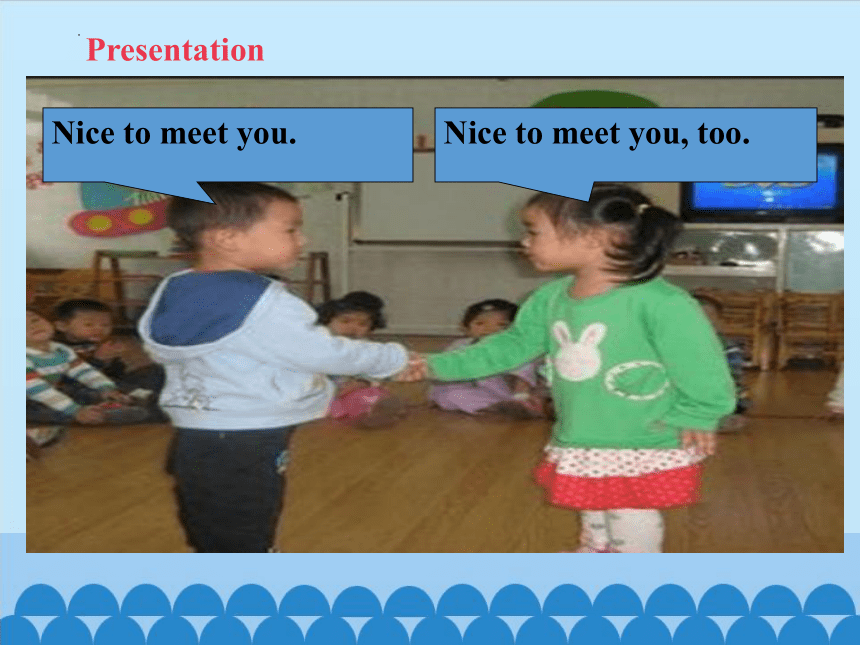 Presentation

Nice to meet you.

Nice to meet you, too.